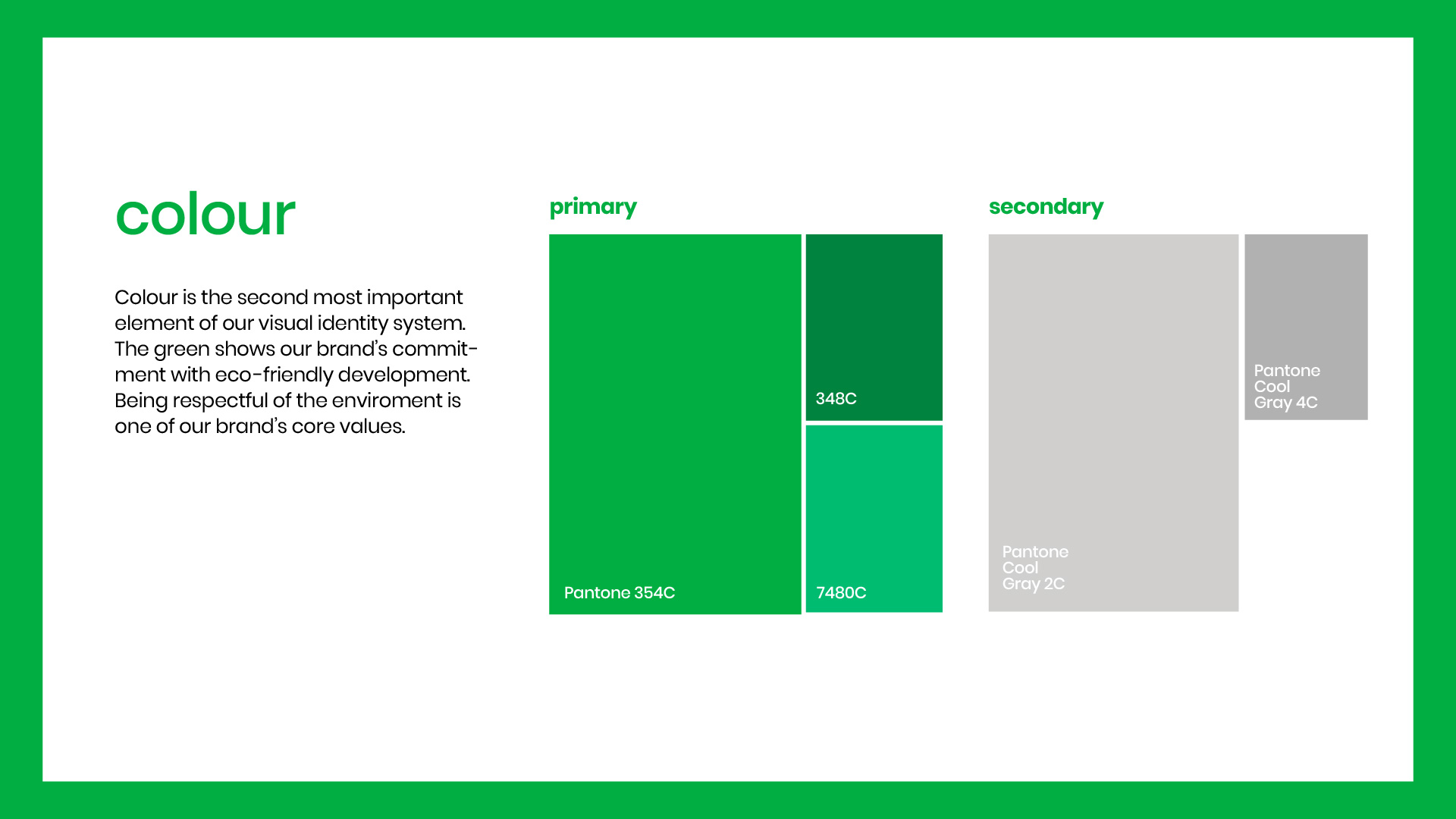 colour

Colour is the second most important element of our visual identity system. The green shows our brand's commitment with eco-friendly development. Being respectful of the enviroment is one of our brand's core values.

primary

Pantone 354C

348C

7480C

secondary

Pantone Cool Gray 2C

Pantone Cool Gray 4C